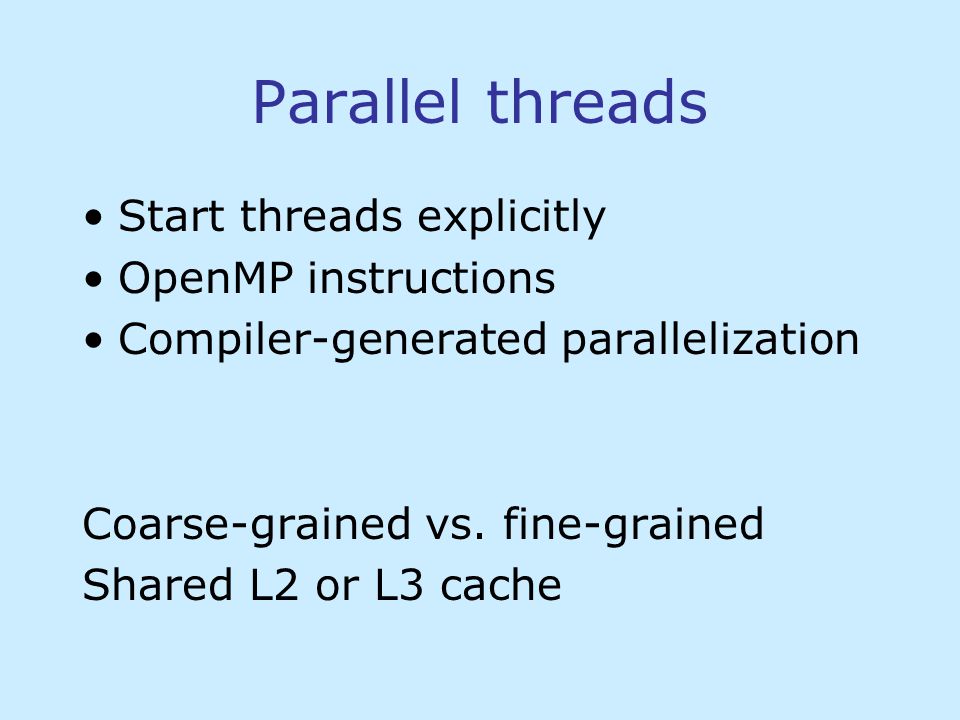 Parallel threads

• Start threads explicitly
• OpenMP instructions
• Compiler-generated parallelization

Coarse-grained vs. fine-grained
Shared L2 or L3 cache